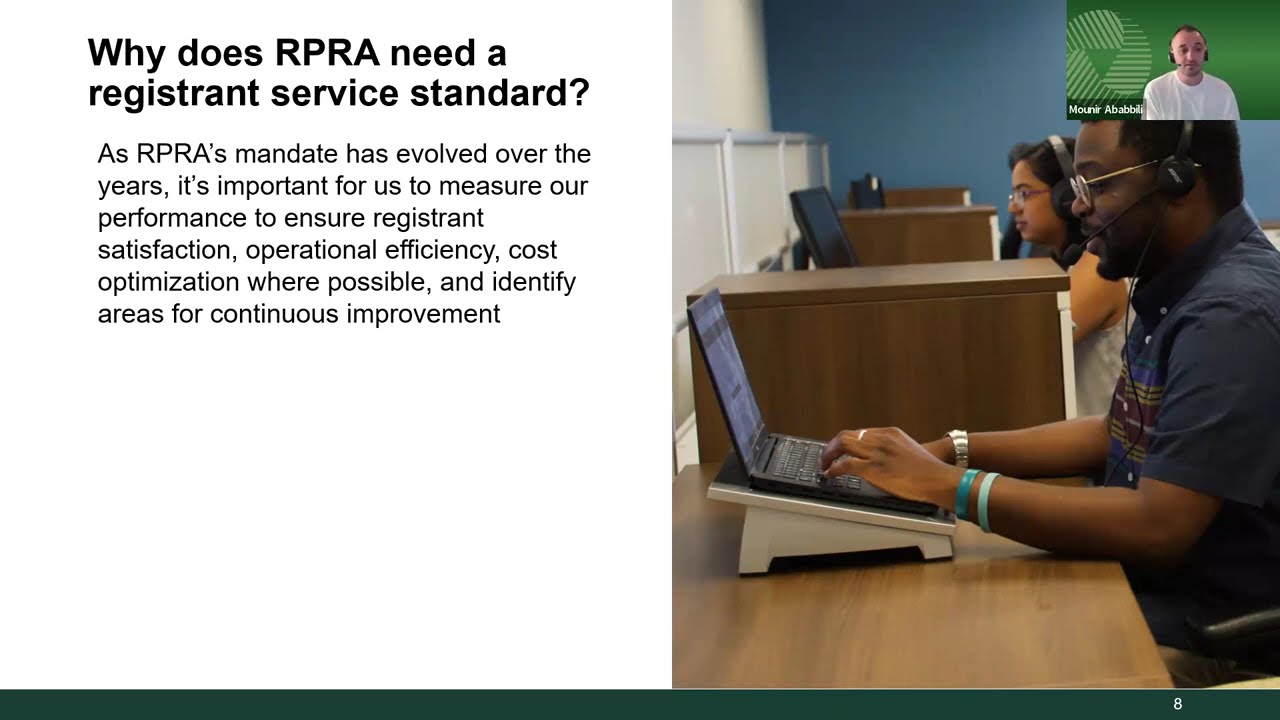 Why does RPRA need a registrant service standard?

As RPRA's mandate has evolved over the years, it's important for us to measure our performance to ensure registrant satisfaction, operational efficiency, cost optimization where possible, and identify areas for continuous improvement

Mounir Ababbili

8